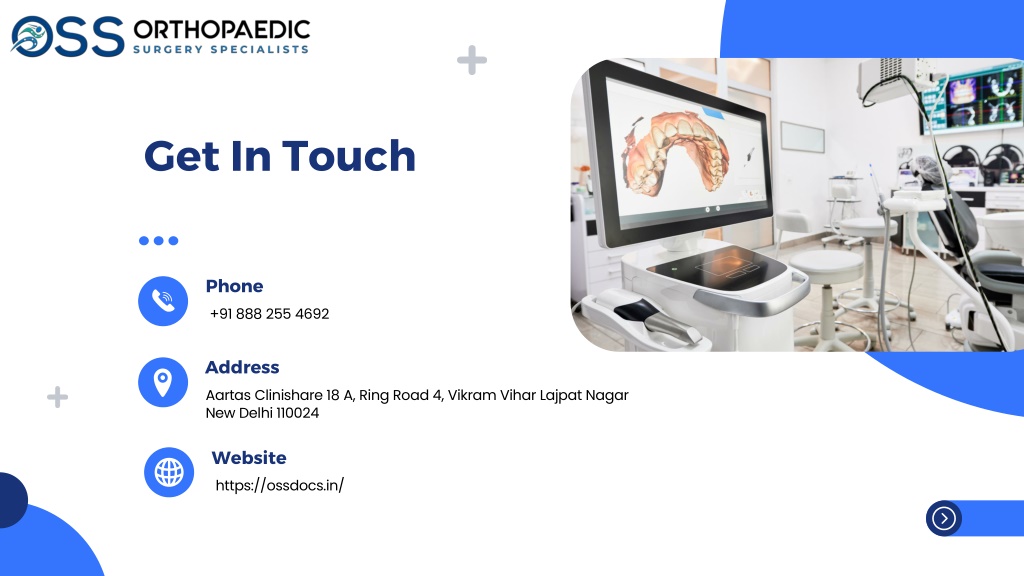 OSS ORTHOPAEDIC SURGERY SPECIALISTS

Get In Touch

Phone
+91 888 255 4692

Address
Aartas Clinishare 18 A, Ring Road 4, Vikram Vihar Lajpat Nagar New Delhi 110024

Website
https://ossdocs.in/